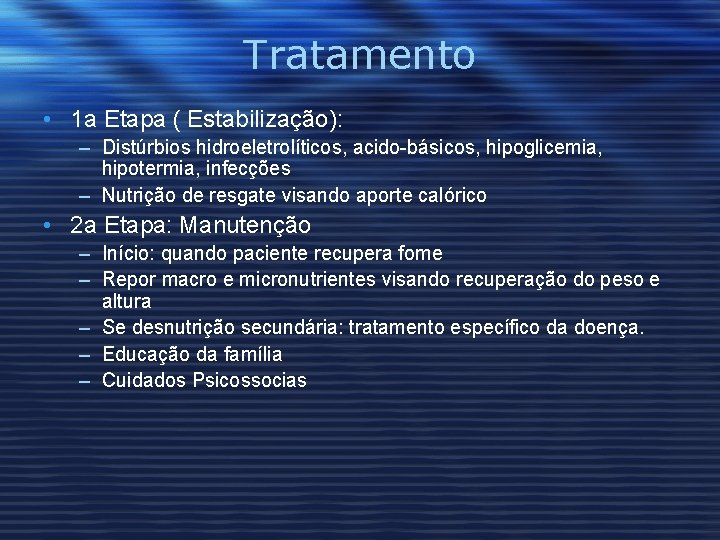 Tratamento

• 1a Etapa ( Estabilização):
– Distúrbios hidroeletrolíticos, acido-básicos, hipoglicemia, hipotermia, infecções
– Nutrição de resgate visando aporte calórico

• 2a Etapa: Manutenção
– Início: quando paciente recupera fome
– Repor macro e micronutrientes visando recuperação do peso e altura
– Se desnutrição secundária: tratamento específico da doença.
– Educação da família
– Cuidados Psicossocias